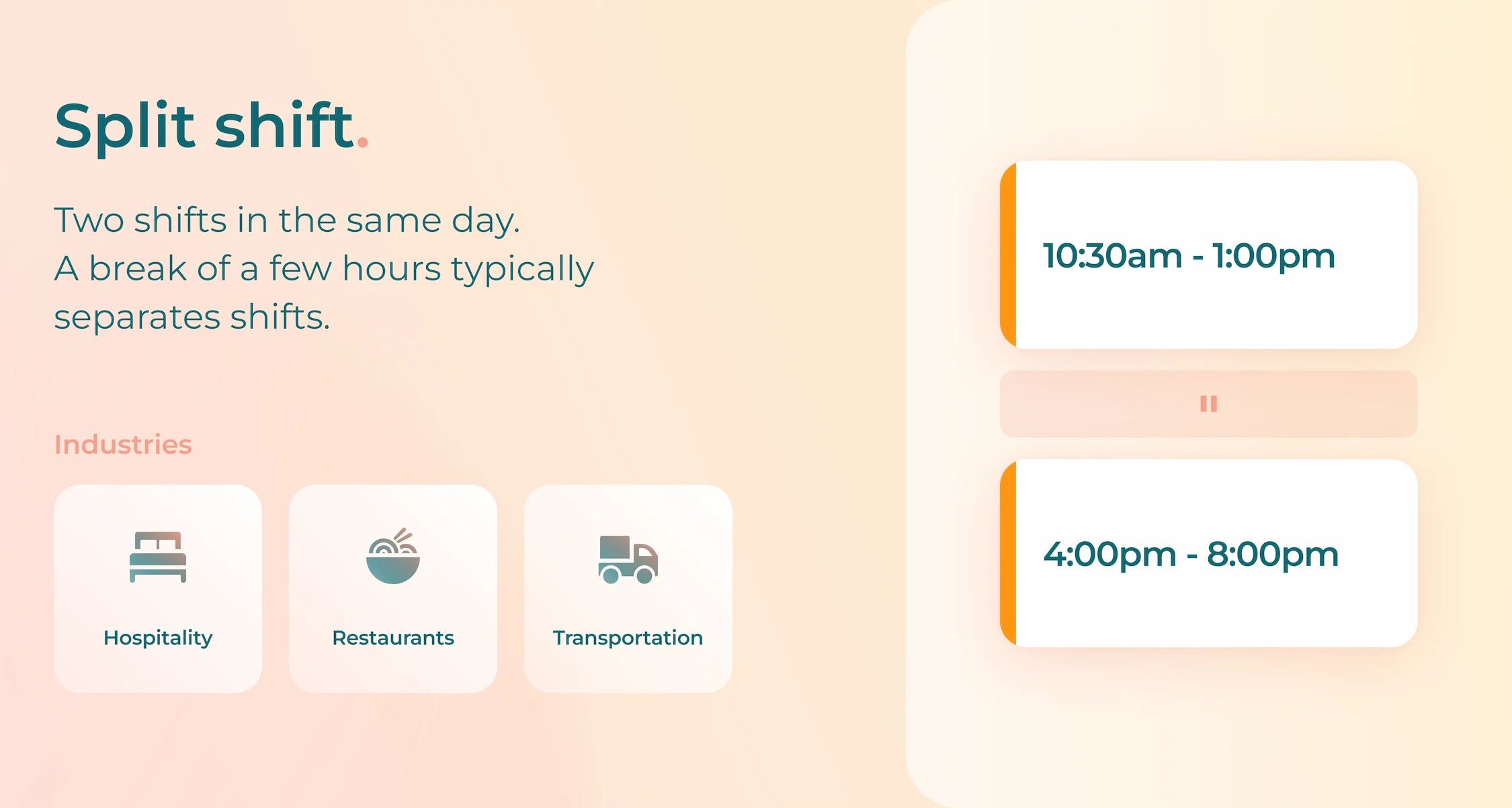 Split shift.

Two shifts in the same day. A break of a few hours typically separates shifts.

Industries

Hospitality

Restaurants

Transportation

10:30am - 1:00pm

4:00pm - 8:00pm